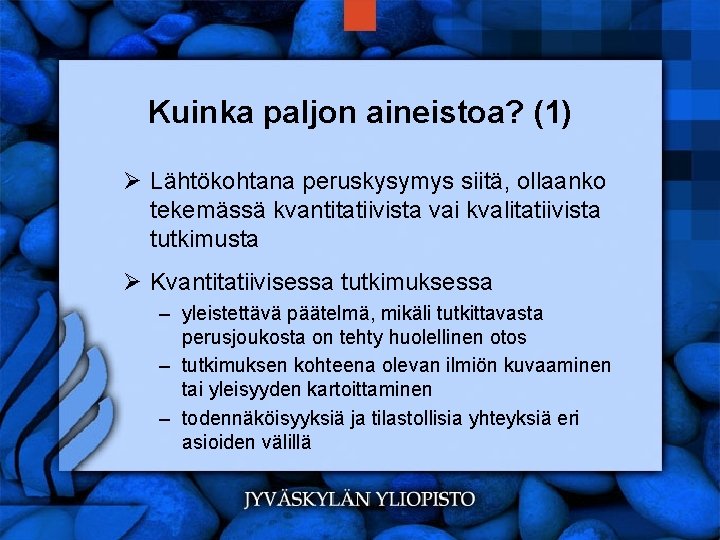 Kuinka paljon aineistoa? (1)

➢ Lähtökohtana peruskysymys siitä, ollaanko tekemässä kvantitatiivista vai kvalitatiivista tutkimusta

➢ Kvantitatiivisessa tutkimuksessa
– yleistettävä päätelmä, mikäli tutkittavasta perusjoukosta on tehty huolellinen otos
– tutkimuksen kohteena olevan ilmiön kuvaaminen tai yleisyyden kartoittaminen
– todennäköisyyksiä ja tilastollisia yhteyksiä eri asioiden välillä

JYVÄSKYLÄN YLIOPISTO